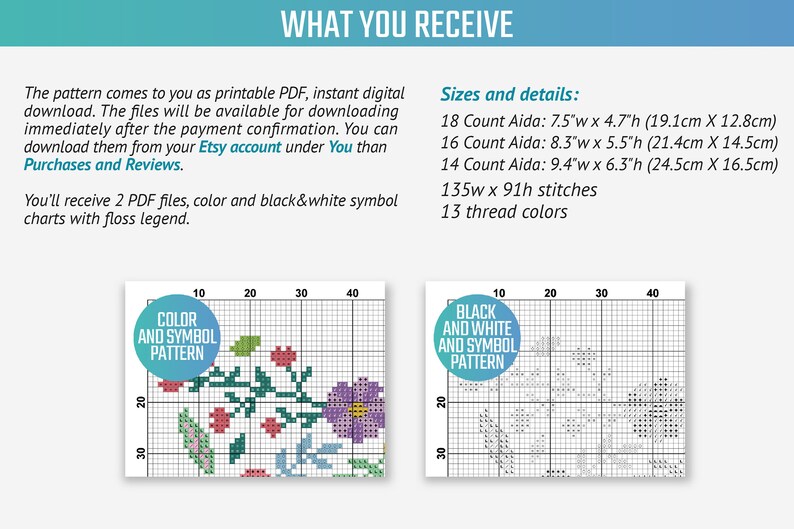 WHAT YOU RECEIVE

The pattern comes to you as printable PDF, instant digital download. The files will be available for downloading immediately after the payment confirmation. You can download them from your Etsy account under You than Purchases and Reviews.

You'll receive 2 PDF files, color and black&white symbol charts with floss legend.

Sizes and details:
18 Count Aida: 7.5"w x 4.7"h (19.1cm X 12.8cm)
16 Count Aida: 8.3"w x 5.5"h (21.4cm X 14.5cm)
14 Count Aida: 9.4"w x 6.3"h (24.5cm X 16.5cm)
135w x 91h stitches
13 thread colors

10 20 30 40
COLOR AND SYMBOL PATTERN
20
30

10 20 30 40
BLACK AND WHITE AND SYMBOL PATTERN
20
30